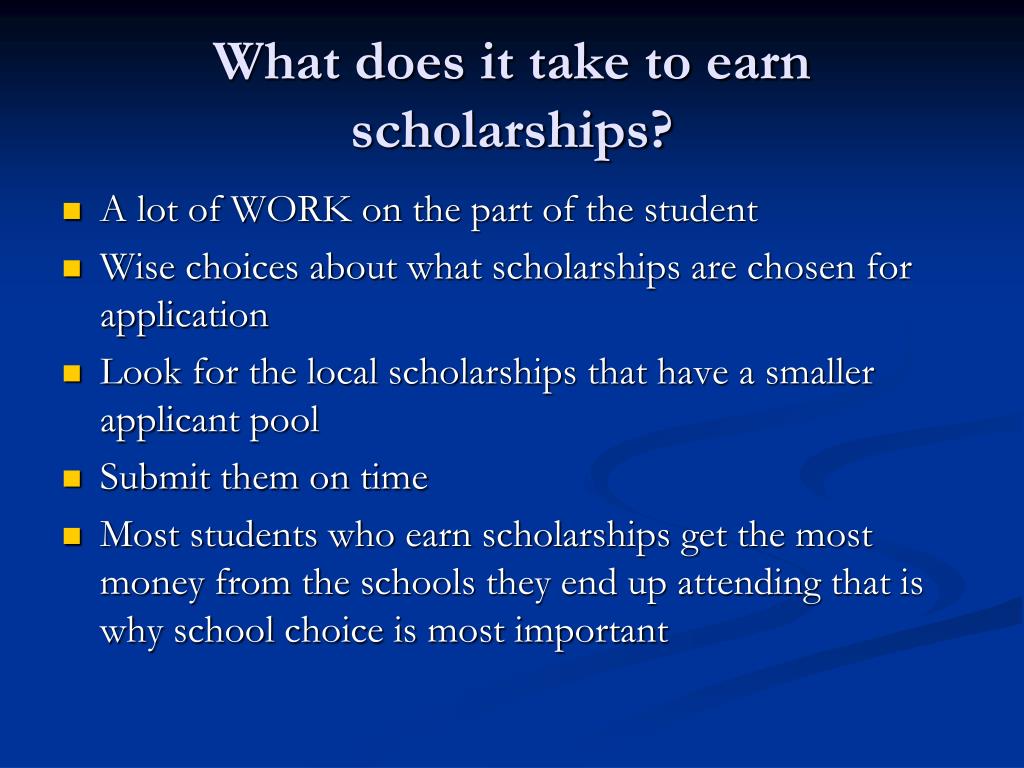 What does it take to earn scholarships?

- A lot of WORK on the part of the student
- Wise choices about what scholarships are chosen for application
- Look for the local scholarships that have a smaller applicant pool
- Submit them on time
- Most students who earn scholarships get the most money from the schools they end up attending that is why school choice is most important